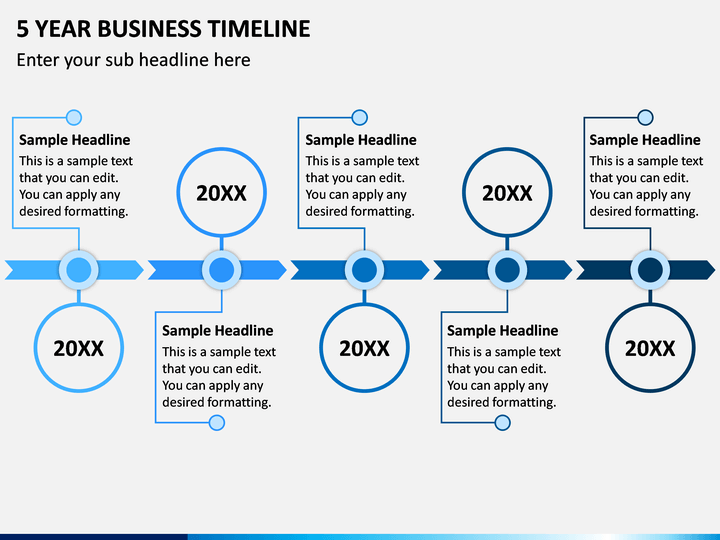 5 YEAR BUSINESS TIMELINE

Enter your sub headline here

Sample Headline
This is a sample text that you can edit. You can apply any desired formatting.

20XX

20XX

Sample Headline
This is a sample text that you can edit. You can apply any desired formatting.

Sample Headline
This is a sample text that you can edit. You can apply any desired formatting.

20XX

20XX

Sample Headline
This is a sample text that you can edit. You can apply any desired formatting.

Sample Headline
This is a sample text that you can edit. You can apply any desired formatting.

20XX